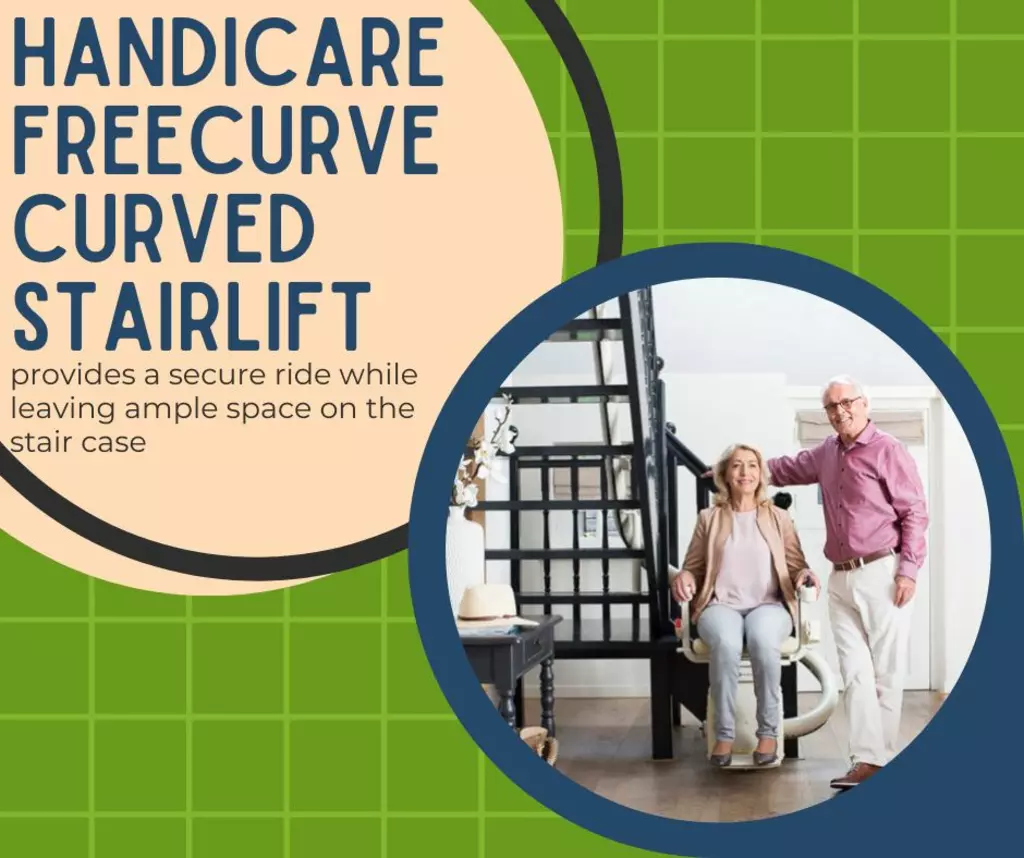 HANDICARE FREECURVE CURVED STAIRLIFT

provides a secure ride while leaving ample space on the stair case